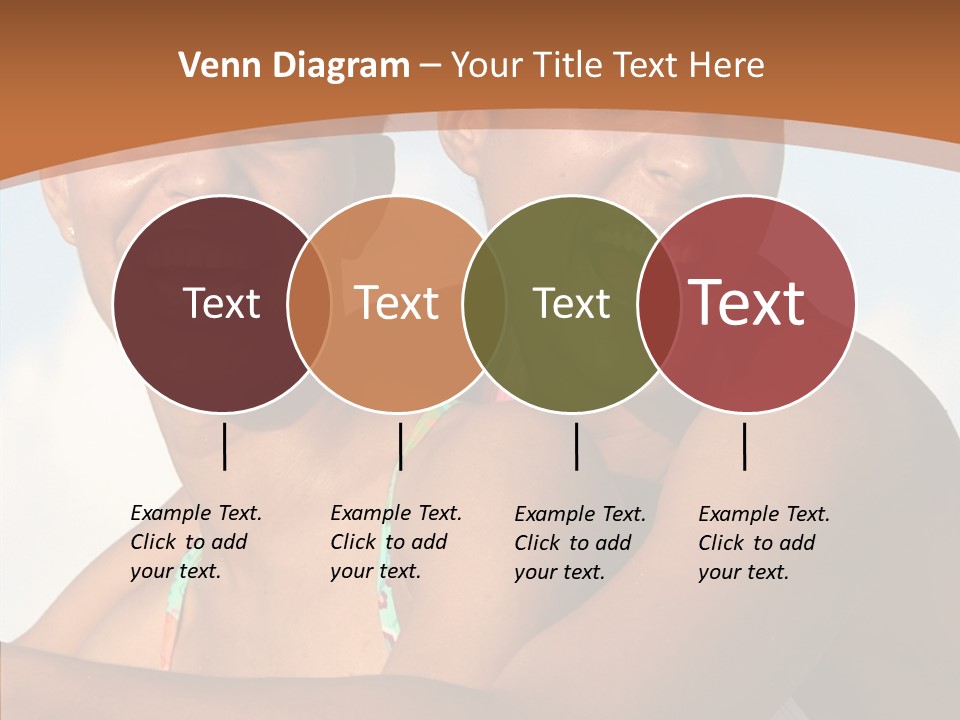 Venn Diagram – Your Title Text Here

Text

Text

Text

Text

Example Text. Click to add your text.

Example Text. Click to add your text.

Example Text. Click to add your text.

Example Text. Click to add your text.